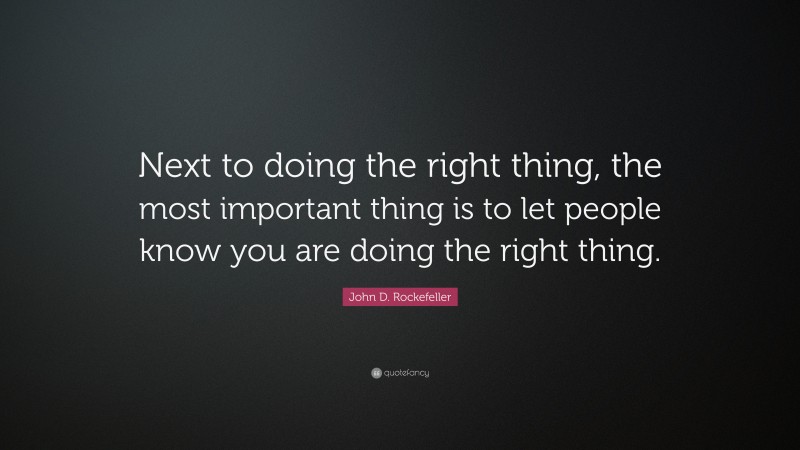 Next to doing the right thing, the most important thing is to let people know you are doing the right thing.

John D. Rockefeller

quotefancy